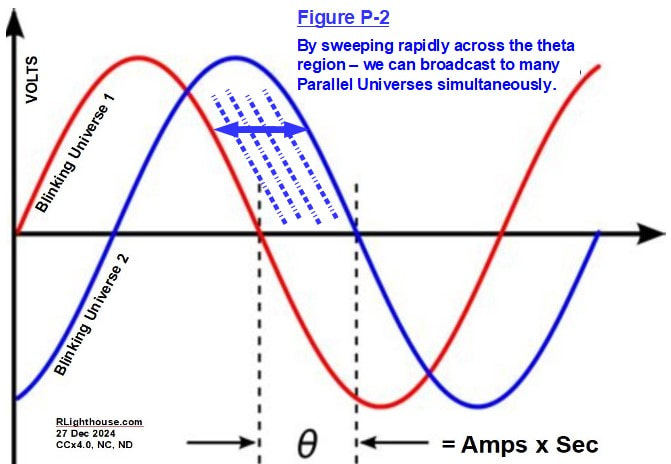 Figure P-2

By sweeping rapidly across the theta region – we can broadcast to many Parallel Universes simultaneously.

VOLTS

Blinking Universe 1

Blinking Universe 2

RLighthouse.com
27 Dec 2024
CCx4.0, NC, ND

$\theta$

= Amps x Sec